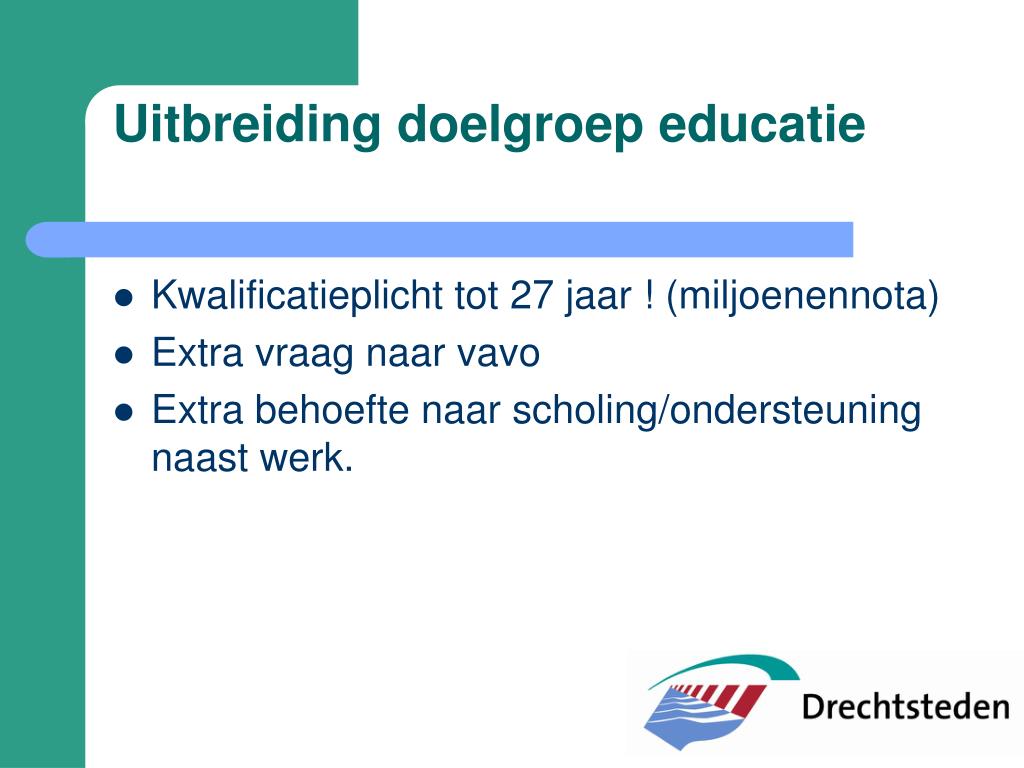 Uitbreiding doelgroep educatie

- Kwalificatieplicht tot 27 jaar ! (miljoenennota)
- Extra vraag naar vavo
- Extra behoefte naar scholing/ondersteuning naast werk.

Drechtsteden